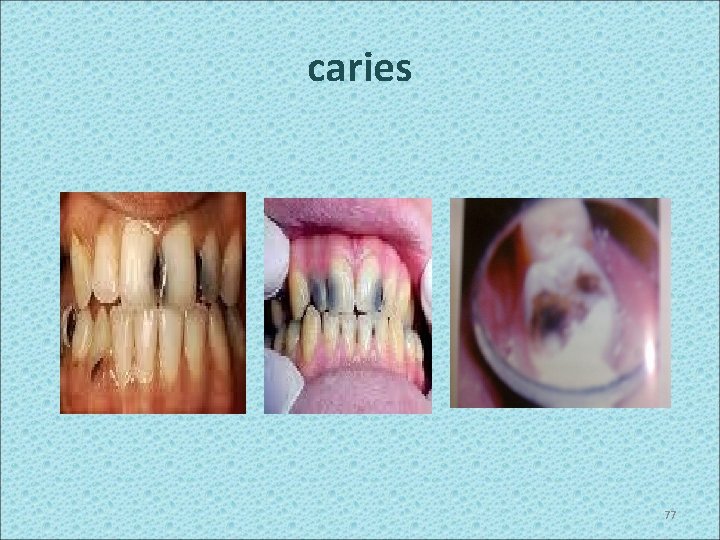 caries

77